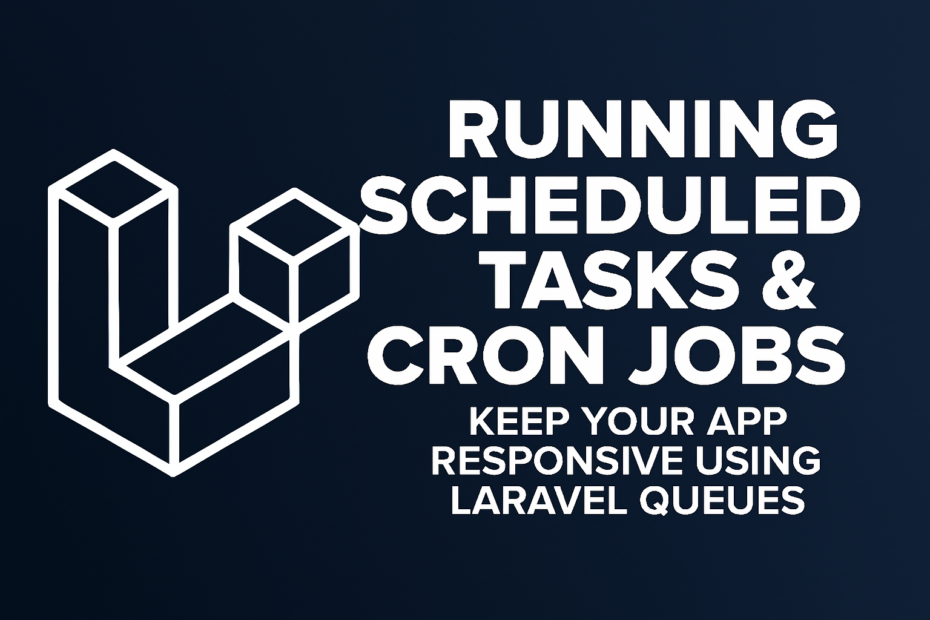 RUNNING SCHEDULED TASKS & CRON JOBS

KEEP YOUR APP RESPONSIVE USING LARAVEL QUEUES